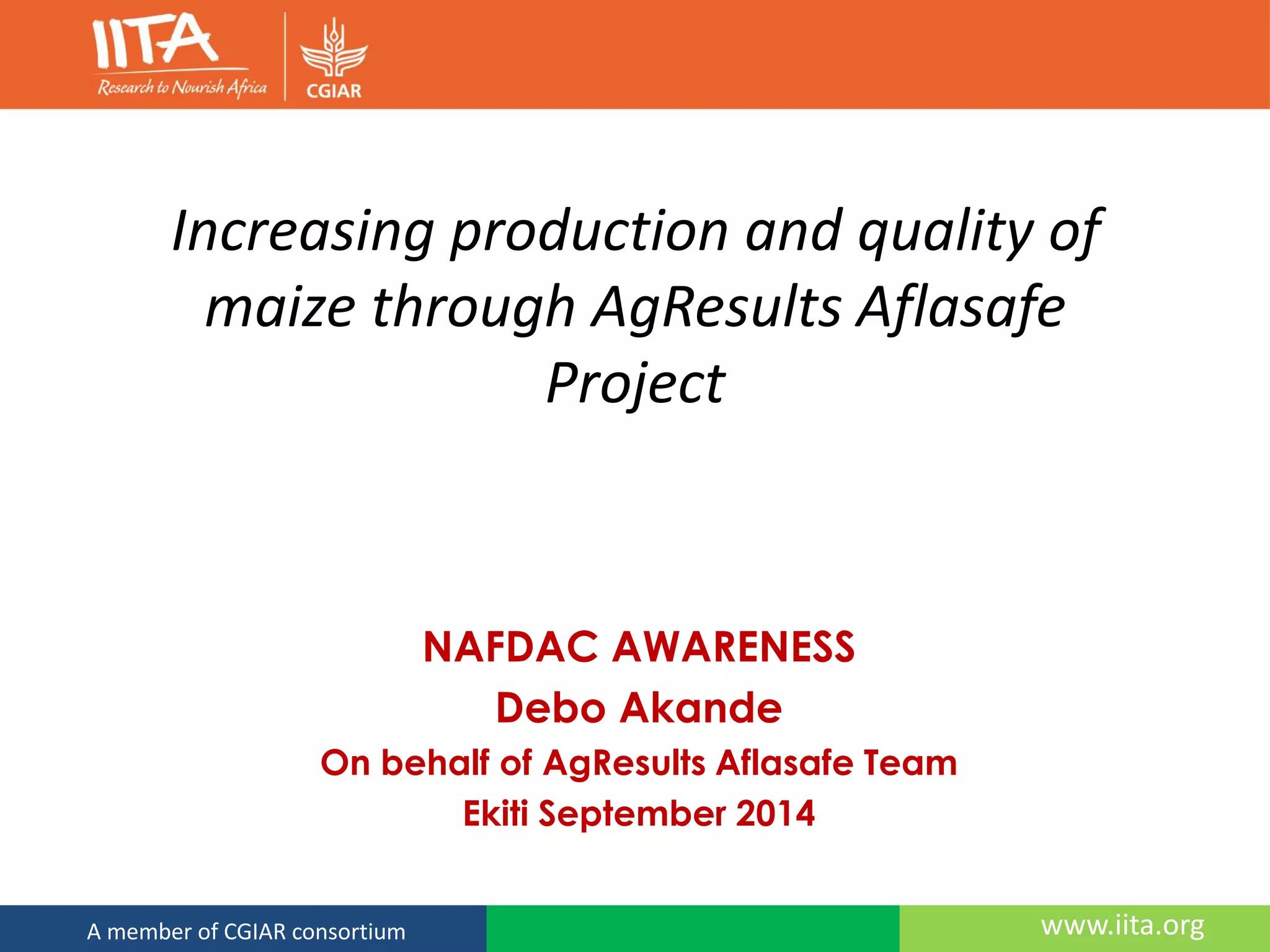 IITA
Research to Nourish Africa
CGIAR

Increasing production and quality of maize through AgResults Aflasafe Project

NAFDAC AWARENESS
Debo Akande
On behalf of AgResults Aflasafe Team
Ekiti September 2014

A member of CGIAR consortium
www.iita.org